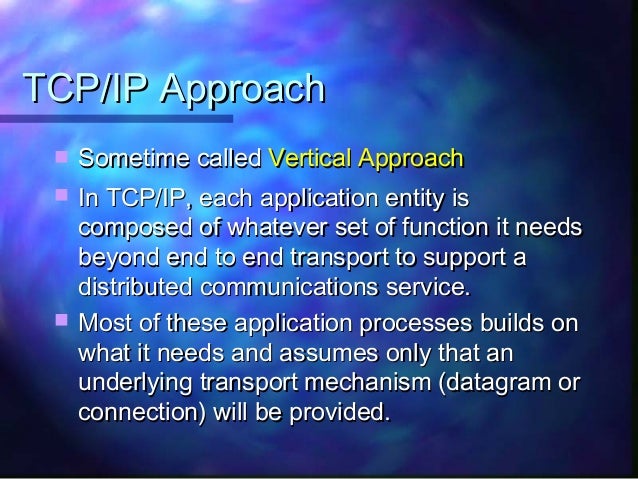 TCP/IP Approach

- Sometime called Vertical Approach
- In TCP/IP, each application entity is composed of whatever set of function it needs beyond end to end transport to support a distributed communications service.
- Most of these application processes builds on what it needs and assumes only that an underlying transport mechanism (datagram or connection) will be provided.